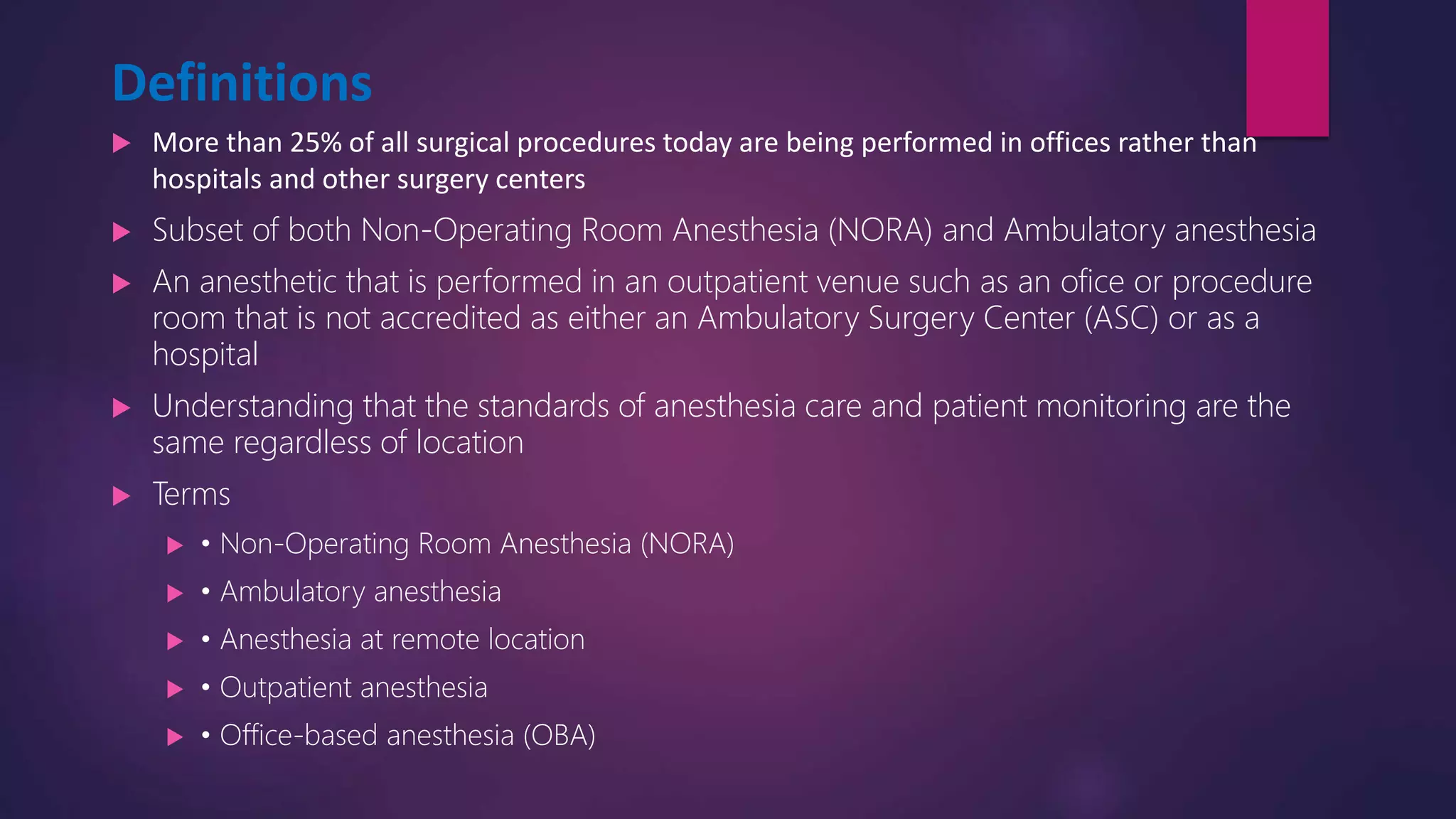 Definitions

More than 25% of all surgical procedures today are being performed in offices rather than hospitals and other surgery centers

Subset of both Non-Operating Room Anesthesia (NORA) and Ambulatory anesthesia

An anesthetic that is performed in an outpatient venue such as an ofice or procedure room that is not accredited as either an Ambulatory Surgery Center (ASC) or as a hospital

Understanding that the standards of anesthesia care and patient monitoring are the same regardless of location

Terms

• Non-Operating Room Anesthesia (NORA)

• Ambulatory anesthesia

• Anesthesia at remote location

• Outpatient anesthesia

• Office-based anesthesia (OBA)